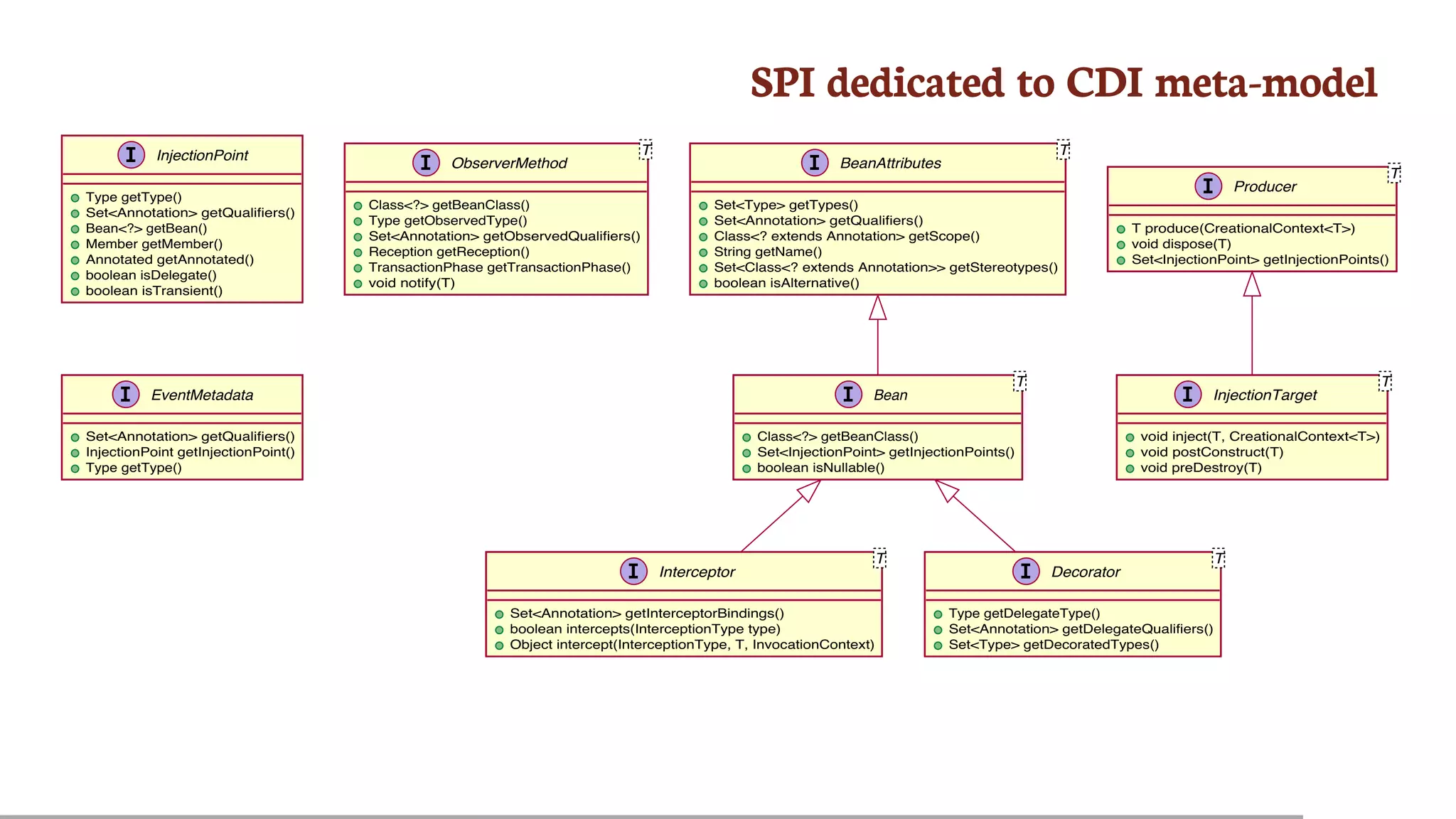 SPI dedicated to CDI meta-model

I InjectionPoint

Type getType()
Set<Annotation> getQualifiers()
Bean<?> getBean()
Member getMember()
Annotated getAnnotated()
boolean isDelegate()
boolean isTransient()

I ObserverMethod T

Class<?> getBeanClass()
Type getObservedType()
Set<Annotation> getObservedQualifiers()
Reception getReception()
TransactionPhase getTransactionPhase()
void notify(T)

I BeanAttributes T

Set<Type> getTypes()
Set<Annotation> getQualifiers()
Class<? extends Annotation> getScope()
String getName()
Set<Class<? extends Annotation>> getStereotypes()
boolean isAlternative()

I Producer T

T produce(CreationalContext<T>)
void dispose(T)
Set<InjectionPoint> getInjectionPoints()

I EventMetadata

Set<Annotation> getQualifiers()
InjectionPoint getInjectionPoint()
Type getType()

I Bean T

Class<?> getBeanClass()
Set<InjectionPoint> getInjectionPoints()
boolean isNullable()

I InjectionTarget T

void inject(T, CreationalContext<T>)
void postConstruct(T)
void preDestroy(T)

I Interceptor T

Set<Annotation> getInterceptorBindings()
boolean intercepts(InterceptionType type)
Object intercept(InterceptionType, T, InvocationContext)

I Decorator T

Type getDelegateType()
Set<Annotation> getDelegateQualifiers()
Set<Type> getDecoratedTypes()